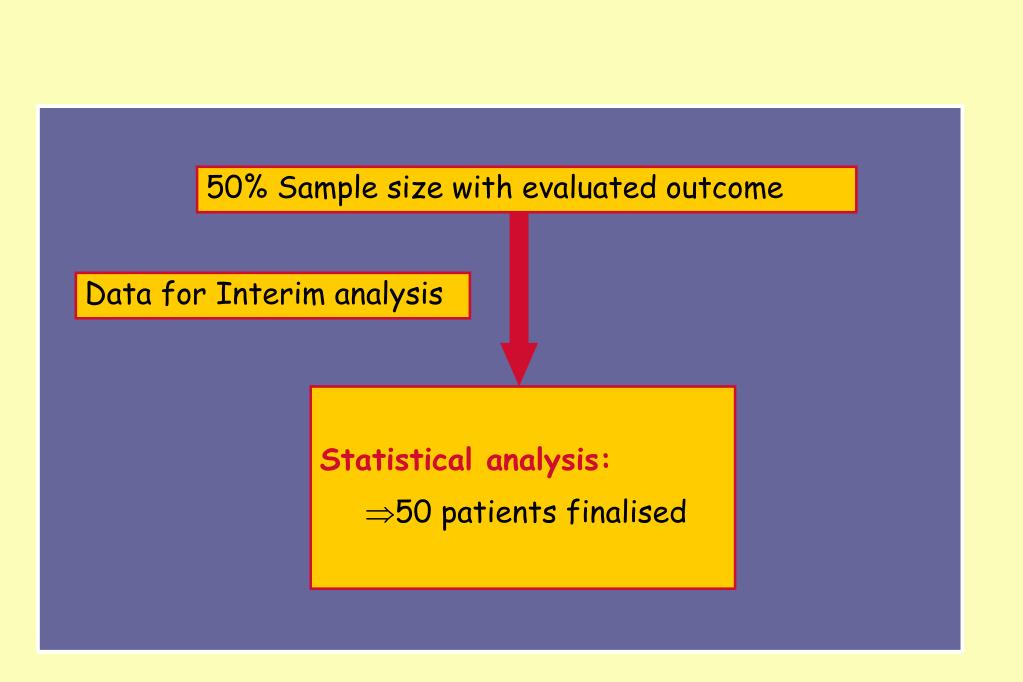 50% Sample size with evaluated outcome

Data for Interim analysis

Statistical analysis:

$\Rightarrow$50 patients finalised